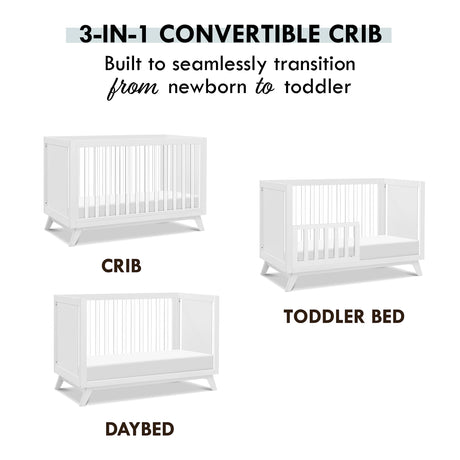 3-IN-1 CONVERTIBLE CRIB

Built to seamlessly transition from newborn to toddler

CRIB

TODDLER BED

DAYBED